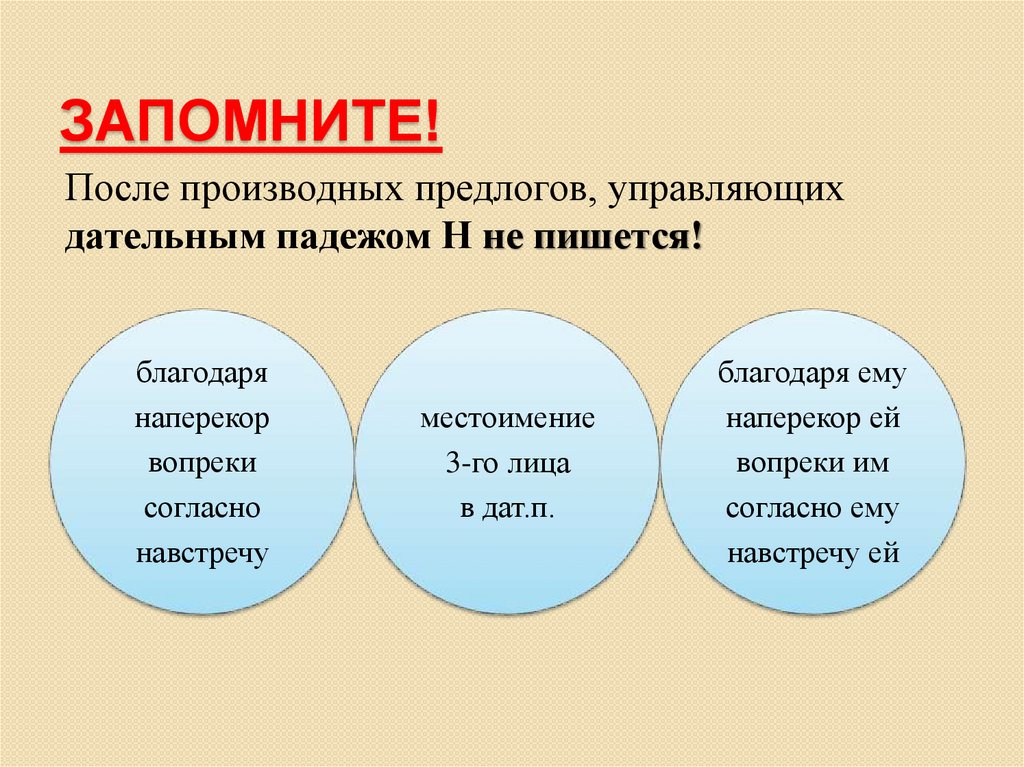 ЗАПОМНИТЕ!

После производных предлогов, управляющих дательным падежом Н не пишется!

благодаря
наперекор
вопреки
согласно
навстречу

местоимение
3-го лица
в дат.п.

благодаря ему
наперекор ей
вопреки им
согласно ему
навстречу ей